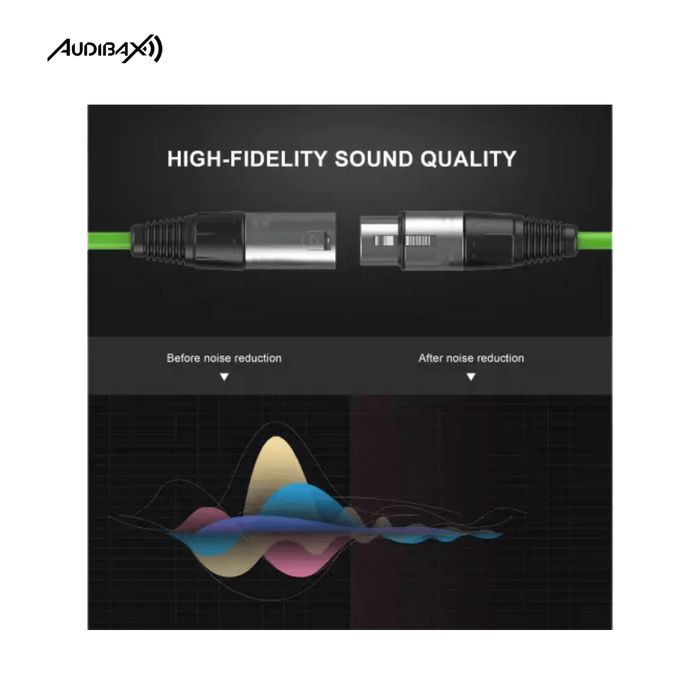 AUDIBAX

HIGH-FIDELITY SOUND QUALITY

Before noise reduction

After noise reduction